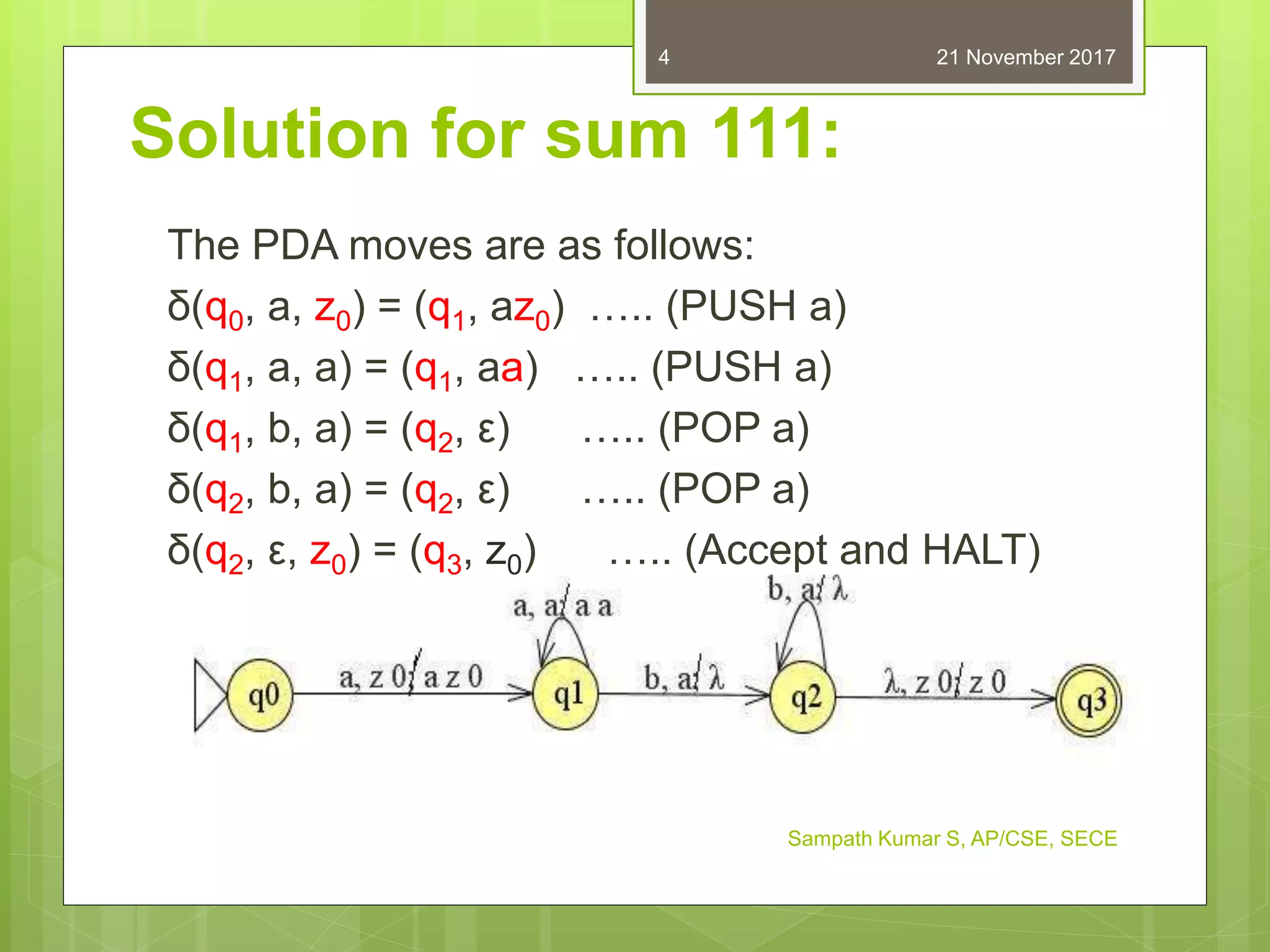 4

21 November 2017

Solution for sum 111:

The PDA moves are as follows:

$\delta(q_0, a, z_0) = (q_1, az_0)$ ….. (PUSH a)

$\delta(q_1, a, a) = (q_1, aa)$ ….. (PUSH a)

$\delta(q_1, b, a) = (q_2, \varepsilon)$ ….. (POP a)

$\delta(q_2, b, a) = (q_2, \varepsilon)$ ….. (POP a)

$\delta(q_2, \varepsilon, z_0) = (q_3, z_0)$ ….. (Accept and HALT)

a, a/ a a

b, a/ λ

q0

a, z 0/ a z 0

q1

b, a/ λ

q2

λ, z 0/ z 0

q3

Sampath Kumar S, AP/CSE, SECE